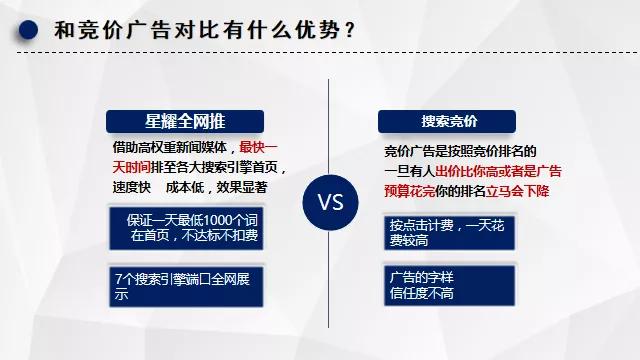 和竞价广告对比有什么优势？

星耀全网推

借助高权重新闻媒体，最快一天时间排至各大搜索引擎首页，速度快　成本低，效果显著

保证一天最低1000个词在首页，不达标不扣费

7个搜索引擎端口全网展示

VS

搜索竞价

竞价广告是按照竞价排名的一旦有人出价比你高或者是广告预算花完你的排名立马会下降

按点击计费，一天花费较高

广告的字样信任度不高